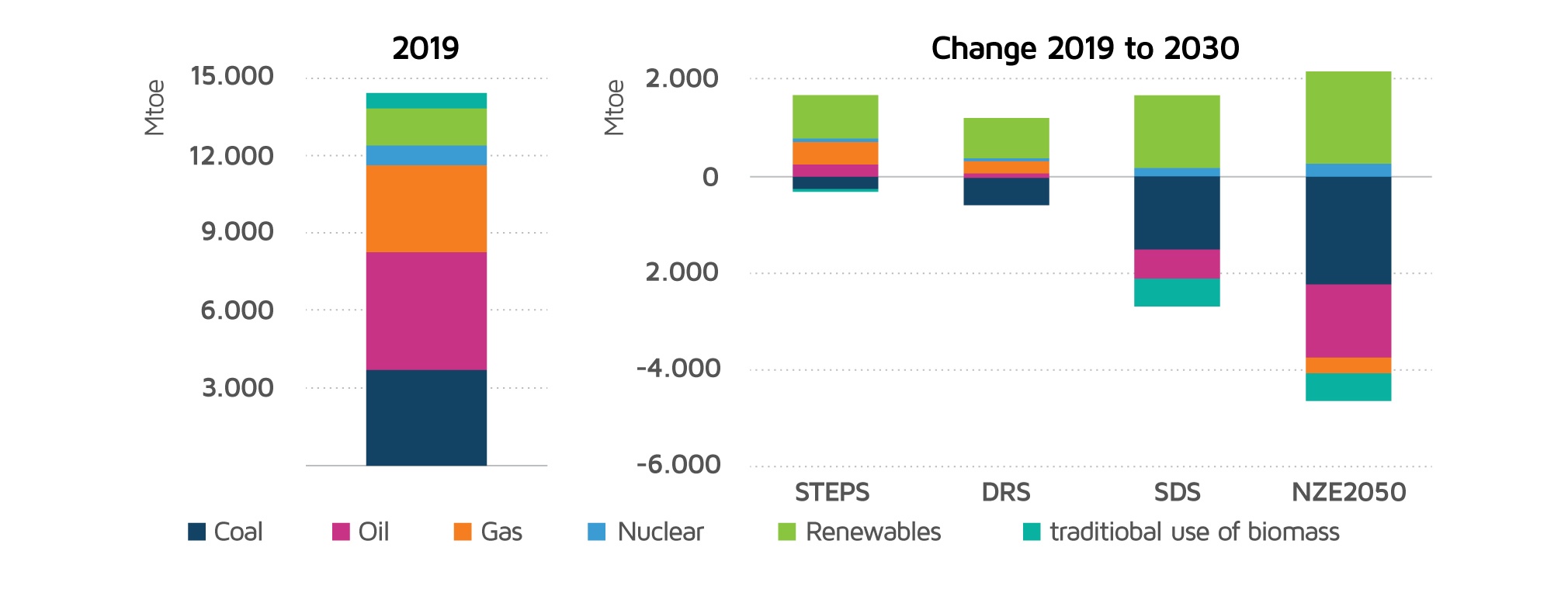 2019

Mtoe

15.000
12.000
9.000
6.000
3.000

Change 2019 to 2030

Mtoe

2.000
0
2.000
-4.000
-6.000

STEPS
DRS
SDS
NZE2050

Coal
Oil
Gas
Nuclear
Renewables
traditiobal use of biomass